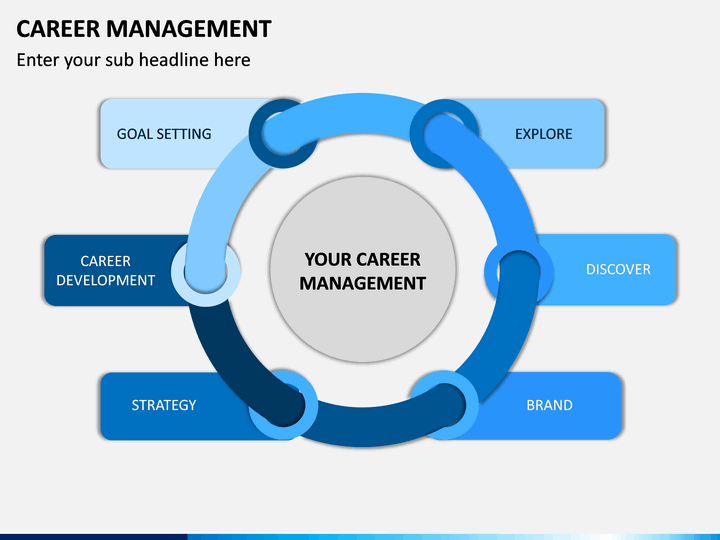 CAREER MANAGEMENT

Enter your sub headline here

GOAL SETTING

EXPLORE

CAREER DEVELOPMENT

YOUR CAREER MANAGEMENT

DISCOVER

STRATEGY

BRAND